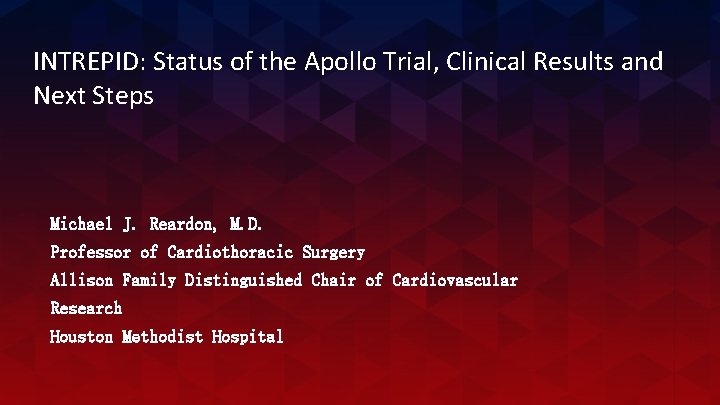 INTREPID: Status of the Apollo Trial, Clinical Results and Next Steps

Michael J. Reardon, M.D.
Professor of Cardiothoracic Surgery
Allison Family Distinguished Chair of Cardiovascular Research
Houston Methodist Hospital